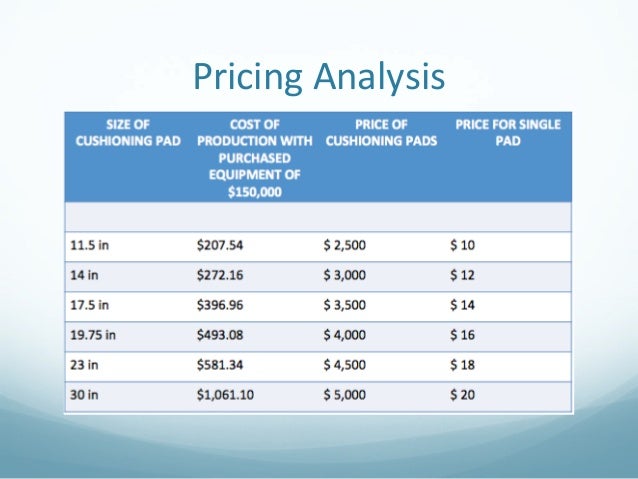 Pricing Analysis

| SIZE OF CUSHIONING PAD | COST OF PRODUCTION WITH PURCHASED EQUIPMENT OF \$150,000 | PRICE OF CUSHIONING PADS | PRICE FOR SINGLE PAD |
|---|---|---|---|
| | | | |
| 11.5 in | \$207.54 | \$ 2,500 | \$ 10 |
| 14 in | \$272.16 | \$ 3,000 | \$ 12 |
| 17.5 in | \$396.96 | \$ 3,500 | \$ 14 |
| 19.75 in | \$493.08 | \$ 4,000 | \$ 16 |
| 23 in | \$581.34 | \$ 4,500 | \$ 18 |
| 30 in | \$1,061.10 | \$ 5,000 | \$ 20 |